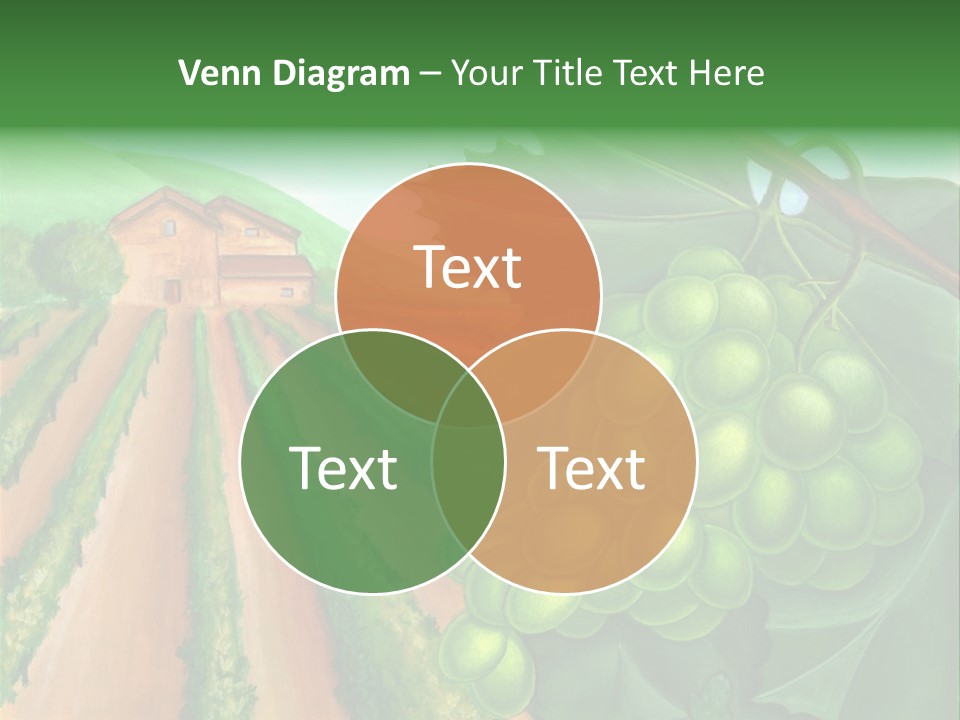 Venn Diagram – Your Title Text Here

Text

Text

Text